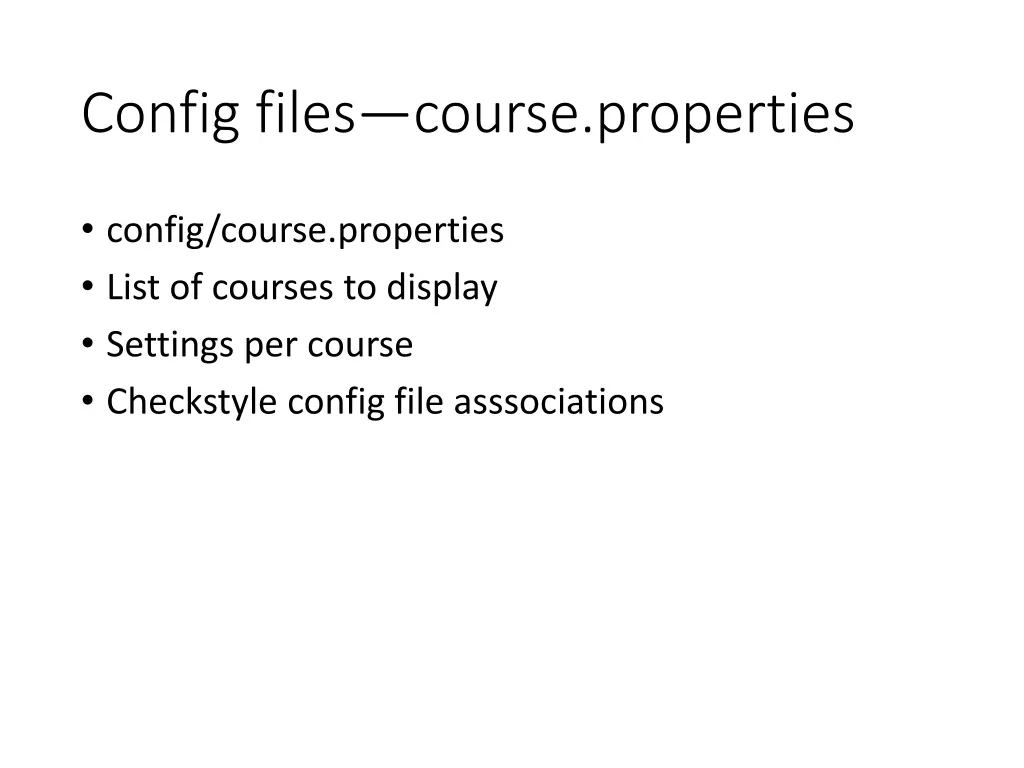 Config files—course.properties

• config/course.properties
• List of courses to display
• Settings per course
• Checkstyle config file asssociations